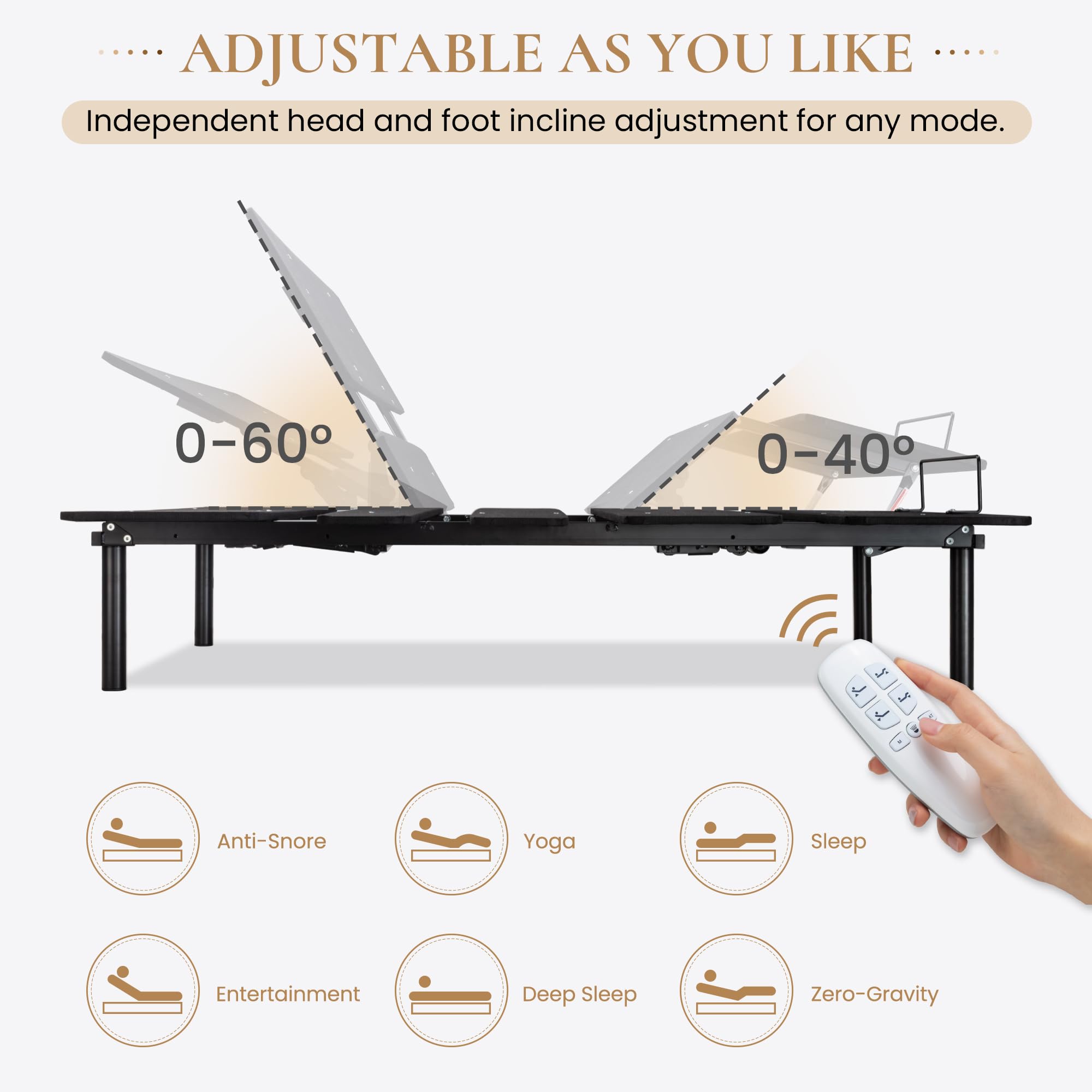 ADJUSTABLE AS YOU LIKE

Independent head and foot incline adjustment for any mode.

0-60°

0-40°

M

Anti-Snore

Yoga

Sleep

Entertainment

Deep Sleep

Zero-Gravity